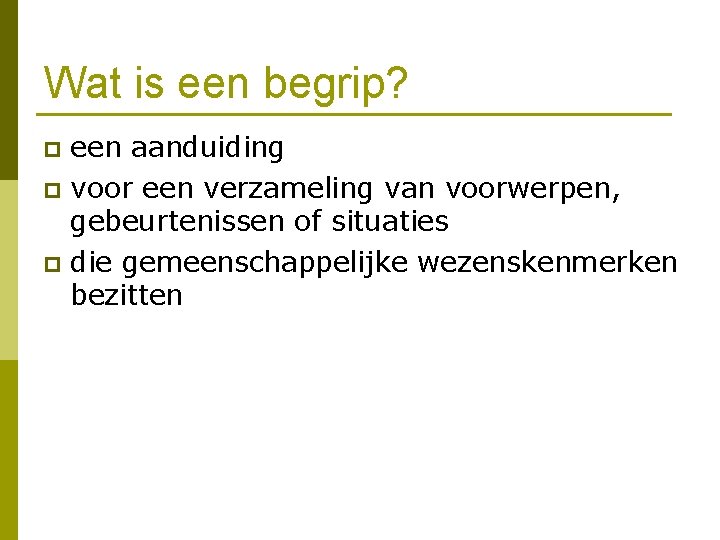 Wat is een begrip?

- een aanduiding
- voor een verzameling van voorwerpen, gebeurtenissen of situaties
- die gemeenschappelijke wezenskenmerken bezitten